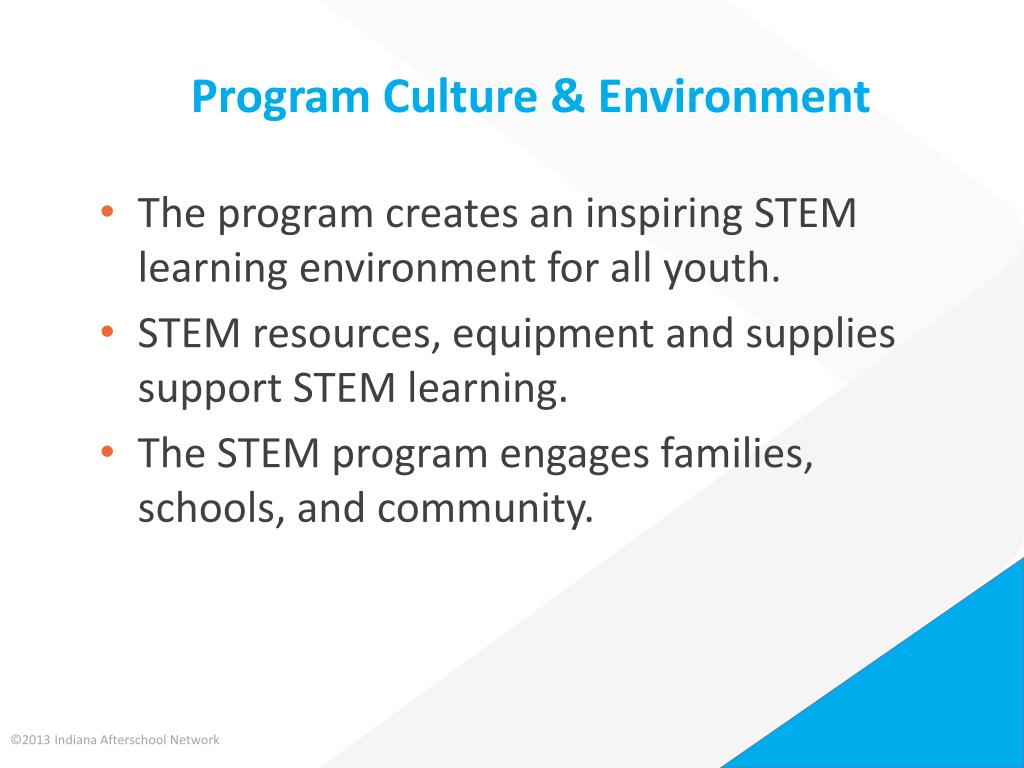 Program Culture & Environment

• The program creates an inspiring STEM learning environment for all youth.
• STEM resources, equipment and supplies support STEM learning.
• The STEM program engages families, schools, and community.

©2013 Indiana Afterschool Network